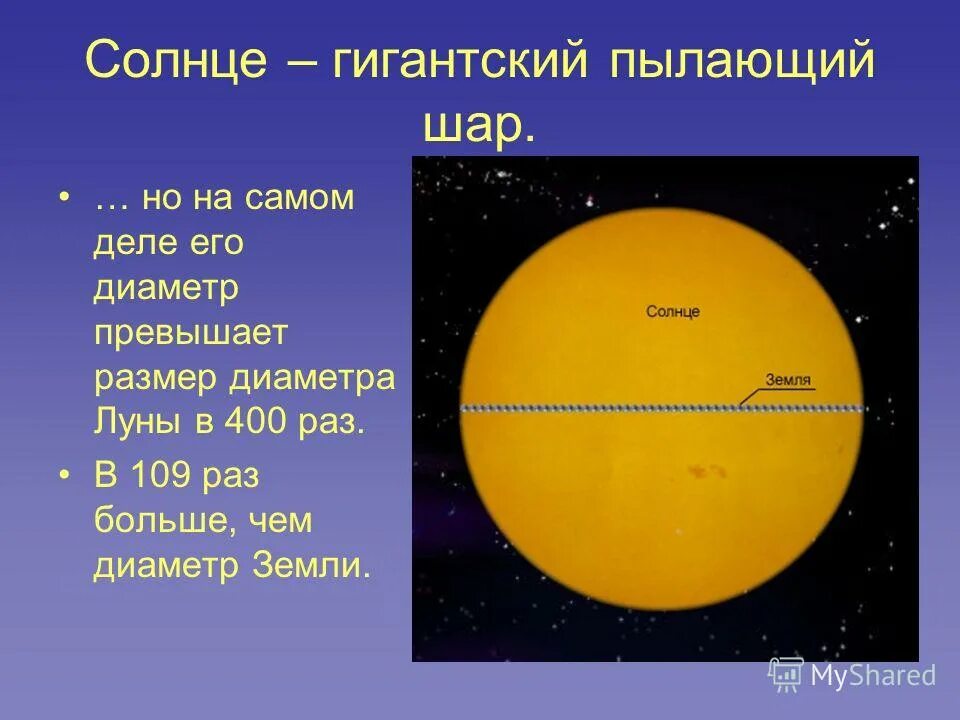 Солнце – гигантский пылающий шар.

• … но на самом деле его диаметр превышает размер диаметра Луны в 400 раз.

• В 109 раз больше, чем диаметр Земли.

Солнце

Земля

MyShared